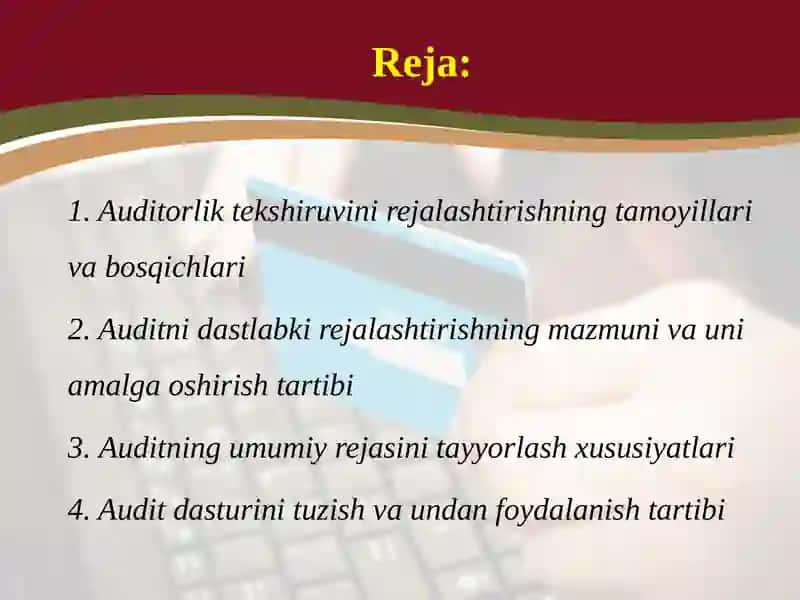 Reja:

1. Auditorlik tekshiruvini rejalashtirishning tamoyillari va bosqichlari

2. Auditni dastlabki rejalashtirishning mazmuni va uni amalga oshirish tartibi

3. Auditning umumiy rejasini tayyorlash xususiyatlari

4. Audit dasturini tuzish va undan foydalanish tartibi